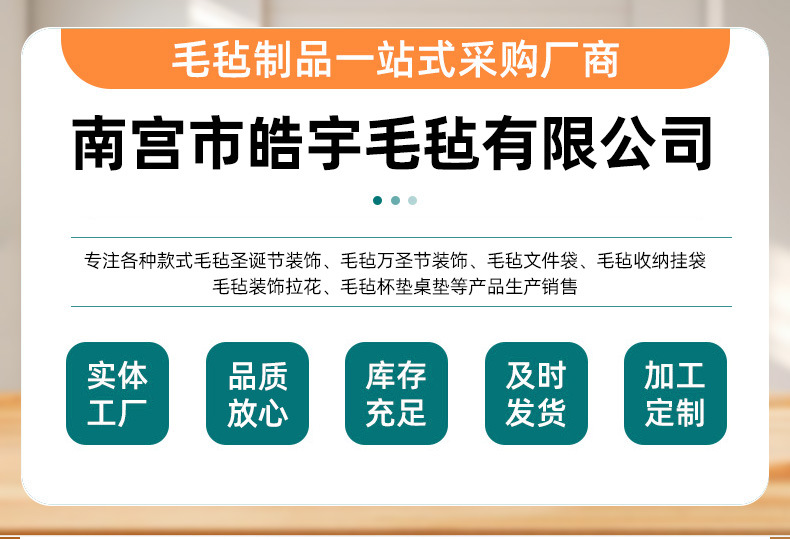 毛毡制品一站式采购厂商

南宫市皓宇毛毡有限公司

专注各种款式毛毡圣诞节装饰、毛毡万圣节装饰、毛毡文件袋、毛毡收纳挂袋
毛毡装饰拉花、毛毡杯垫桌垫等产品生产销售

实体工厂

品质放心

库存充足

及时发货

加工定制